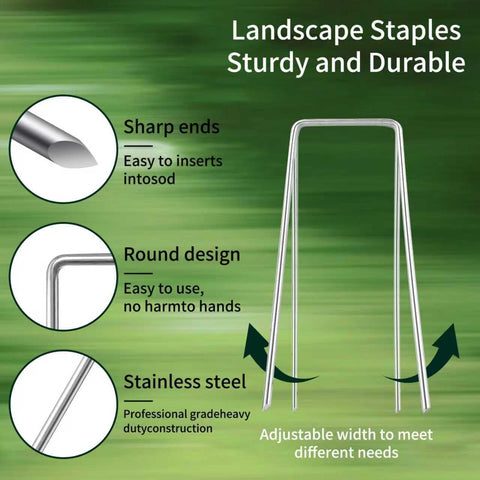 Landscape Staples
Sturdy and Durable

Sharp ends

Easy to inserts intosod

Round design

Easy to use, no harmto hands

Stainless steel

Professional gradeheavy dutyconstruction

Adjustable width to meet different needs